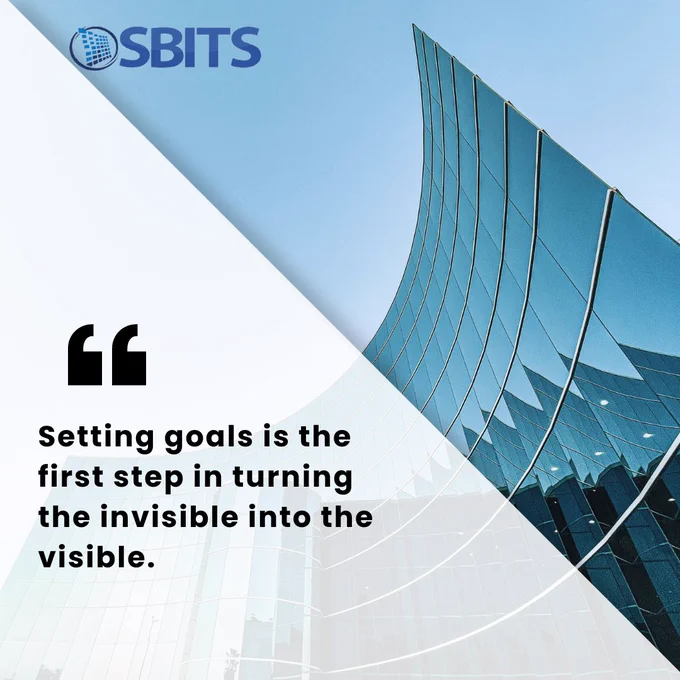 SBITS

“

Setting goals is the first step in turning the invisible into the visible.